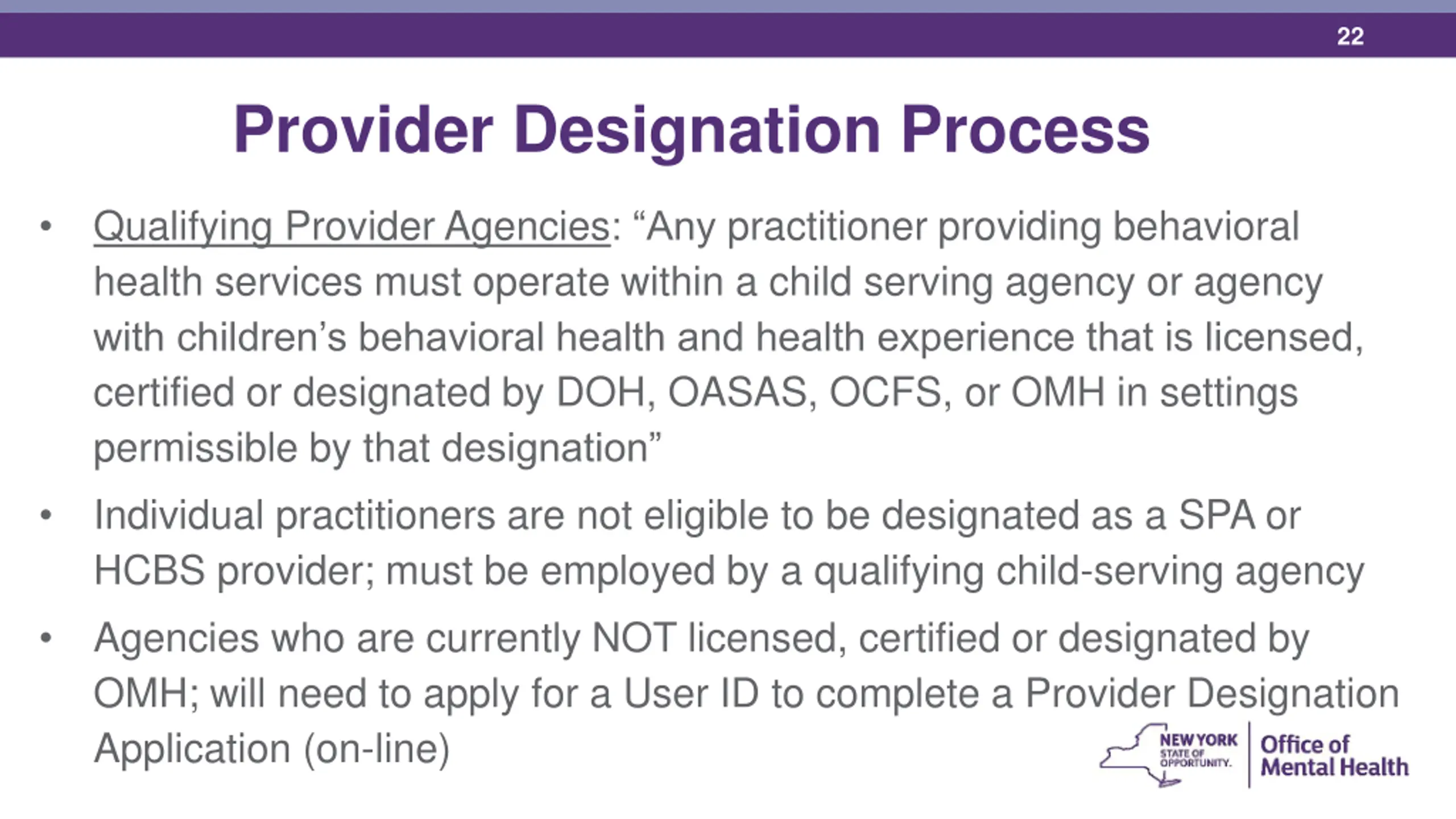 22

Provider Designation Process

• Qualifying Provider Agencies: “Any practitioner providing behavioral health services must operate within a child serving agency or agency with children’s behavioral health and health experience that is licensed, certified or designated by DOH, OASAS, OCFS, or OMH in settings permissible by that designation”

• Individual practitioners are not eligible to be designated as a SPA or HCBS provider; must be employed by a qualifying child-serving agency

• Agencies who are currently NOT licensed, certified or designated by OMH; will need to apply for a User ID to complete a Provider Designation Application (on-line)

NEW YORK STATE OF OPPORTUNITY. Office of Mental Health